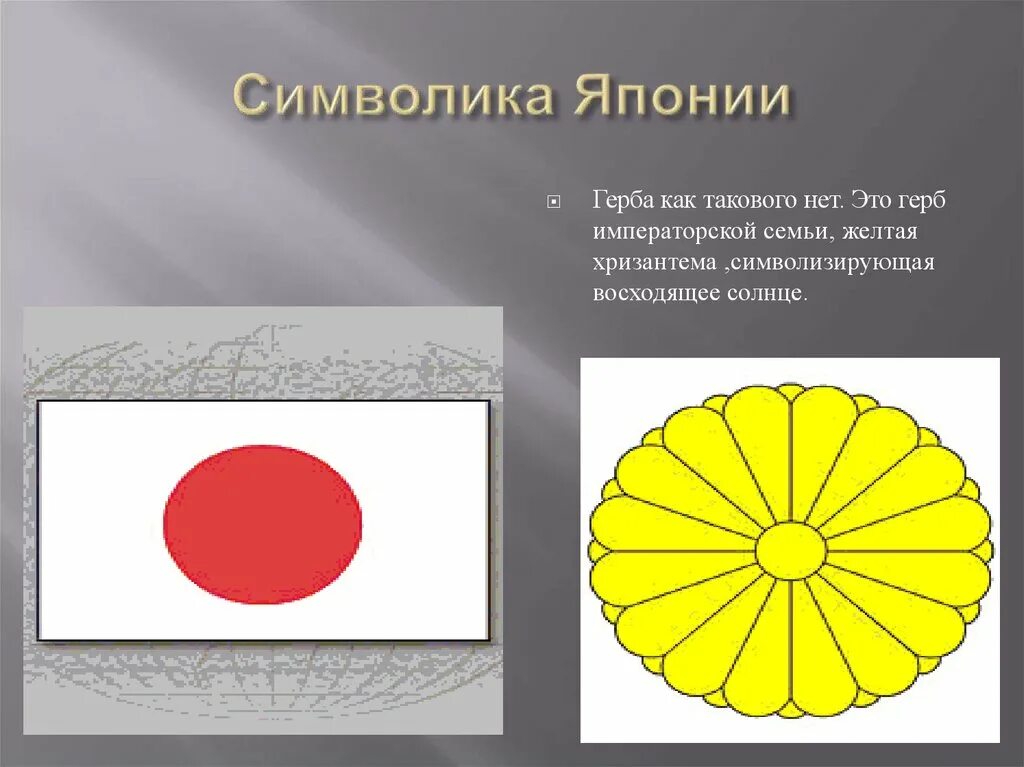 Символика Японии

Герба как такового нет. Это герб императорской семьи, желтая хризантема ,символизирующая восходящее солнце.